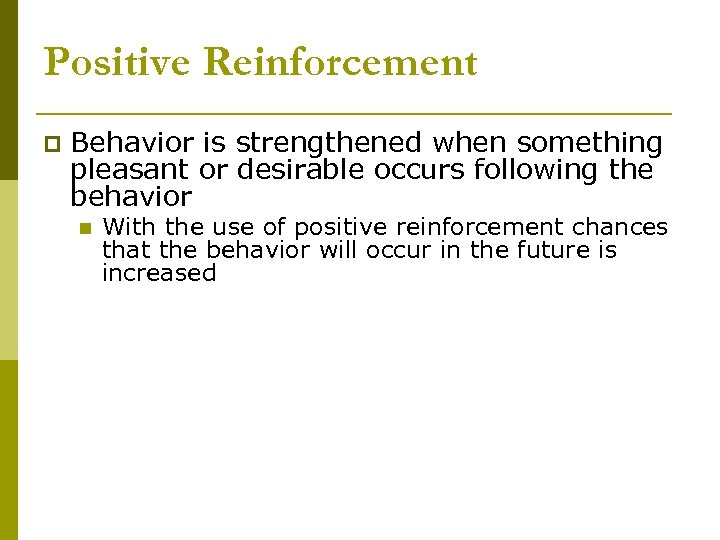 Positive Reinforcement

Behavior is strengthened when something pleasant or desirable occurs following the behavior

With the use of positive reinforcement chances that the behavior will occur in the future is increased